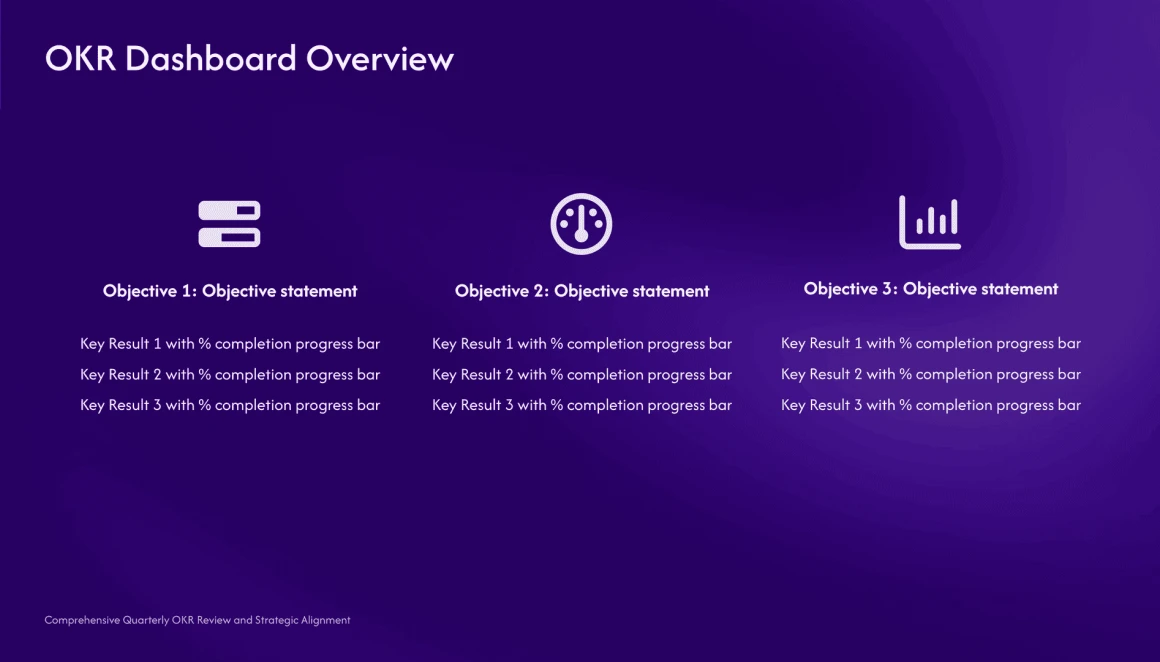 OKR Dashboard Overview

Objective 1: Objective statement

Key Result 1 with % completion progress bar
Key Result 2 with % completion progress bar
Key Result 3 with % completion progress bar

Objective 2: Objective statement

Key Result 1 with % completion progress bar
Key Result 2 with % completion progress bar
Key Result 3 with % completion progress bar

Objective 3: Objective statement

Key Result 1 with % completion progress bar
Key Result 2 with % completion progress bar
Key Result 3 with % completion progress bar

Comprehensive Quarterly OKR Review and Strategic Alignment